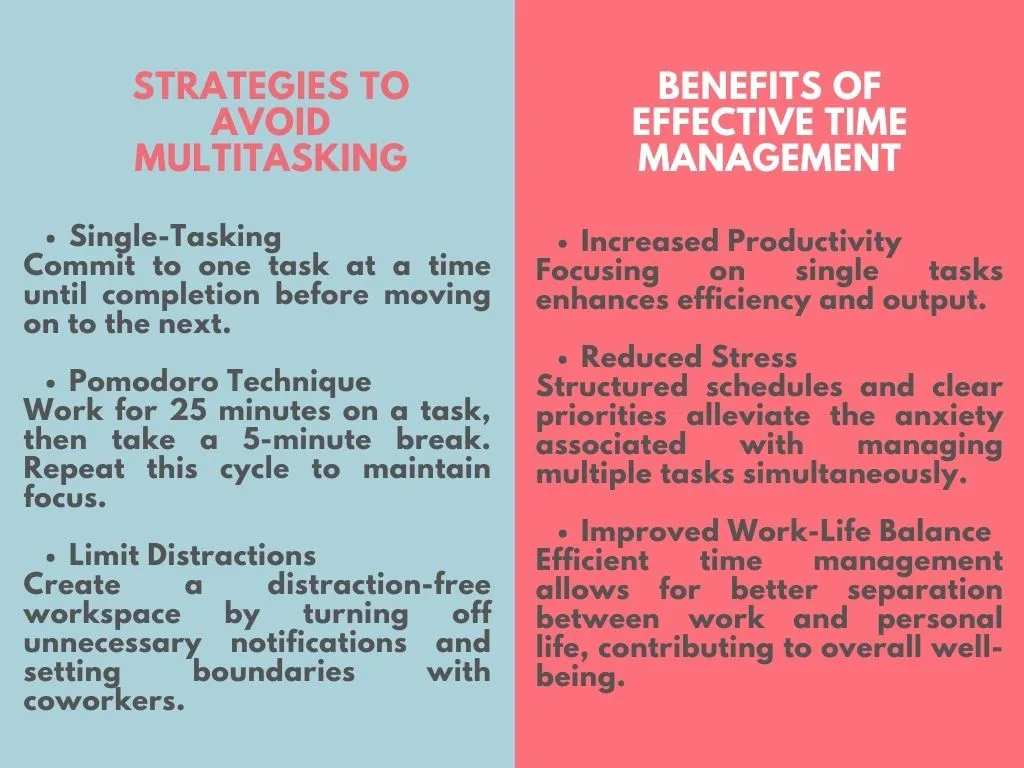 STRATEGIES TO AVOID MULTITASKING

• Single-Tasking
Commit to one task at a time until completion before moving on to the next.

• Pomodoro Technique
Work for 25 minutes on a task, then take a 5-minute break. Repeat this cycle to maintain focus.

• Limit Distractions
Create a distraction-free workspace by turning off unnecessary notifications and setting boundaries with coworkers.

BENEFITS OF EFFECTIVE TIME MANAGEMENT

• Increased Productivity
Focusing on single tasks enhances efficiency and output.

• Reduced Stress
Structured schedules and clear priorities alleviate the anxiety associated with managing multiple tasks simultaneously.

• Improved Work-Life Balance
Efficient time management allows for better separation between work and personal life, contributing to overall well-being.